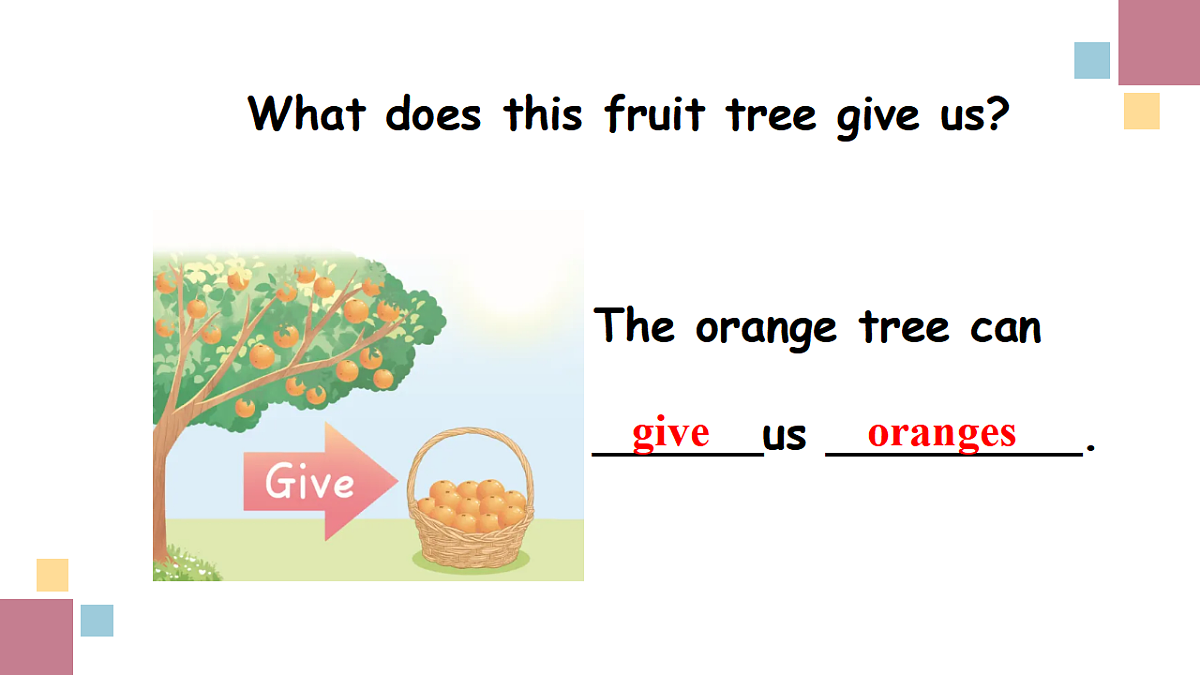 What does this fruit tree give us?

Give

The orange tree can

give us oranges.